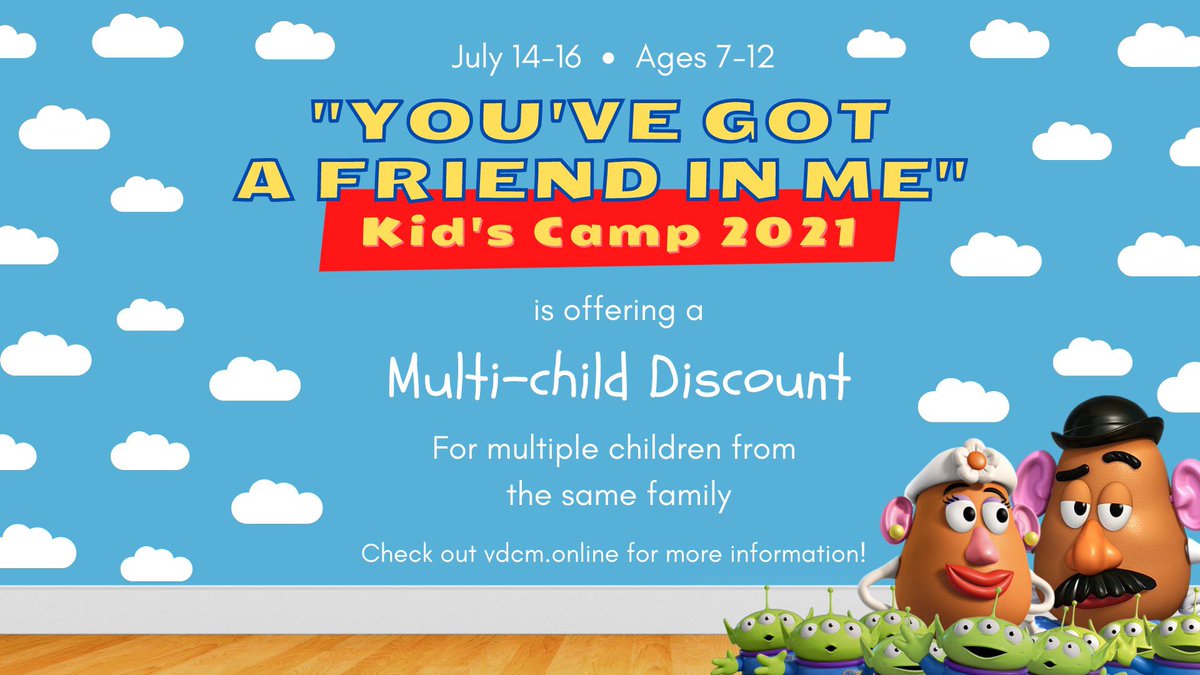 July 14-16 • Ages 7-12

"YOU'VE GOT A FRIEND IN ME"

Kid's Camp 2021

is offering a

Multi-child Discount

For multiple children from the same family

Check out vdcm.online for more information!